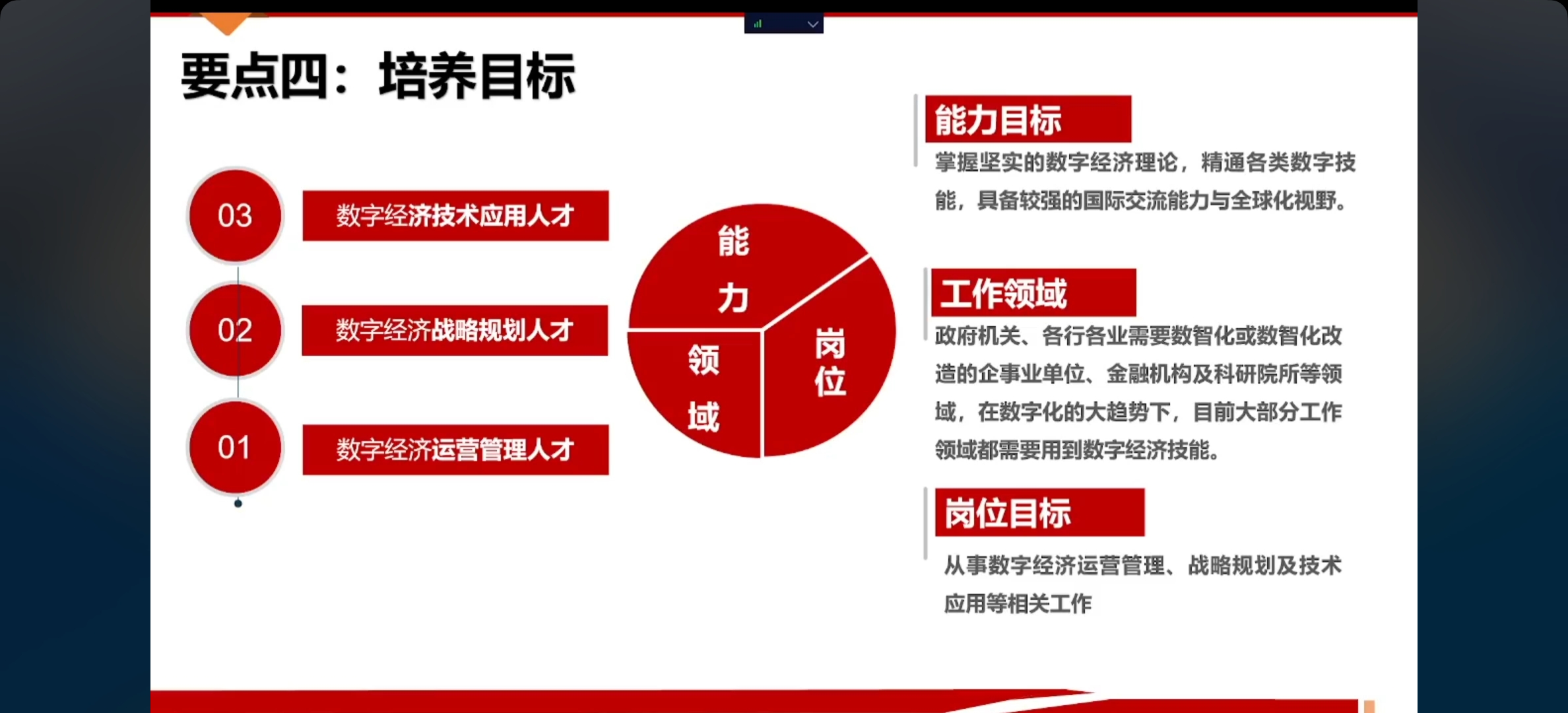 要点四：培养目标

03 数字经济技术应用人才

02 数字经济战略规划人才

01 数字经济运营管理人才

能力

领域

岗位

能力目标

掌握坚实的数字经济理论，精通各类数字技能，具备较强的国际交流能力与全球化视野。

工作领域

政府机关、各行各业需要数智化或数智化改造的企事业单位、金融机构及科研院所等领域，在数字化的大趋势下，目前大部分工作领域都需要用到数字经济技能。

岗位目标

从事数字经济运营管理、战略规划及技术应用等相关工作